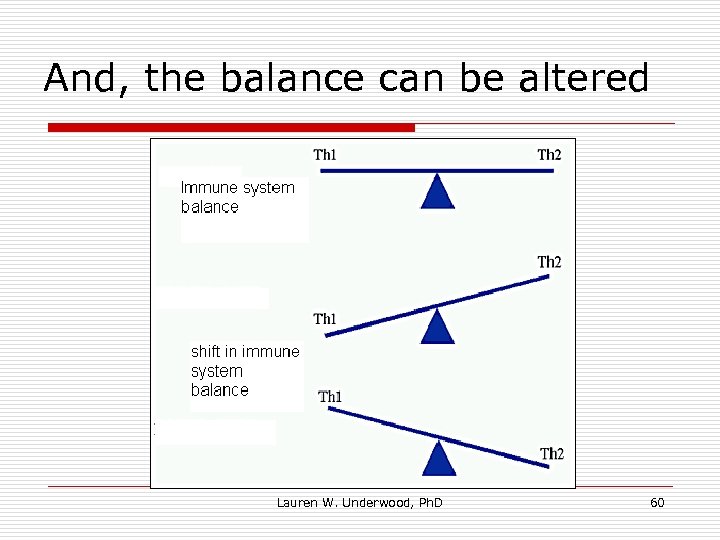 And, the balance can be altered

Th1

Th2

Immune system balance

Th2

Th1

shift in immune system balance

Th1

Th2

Lauren W. Underwood, PhD

60